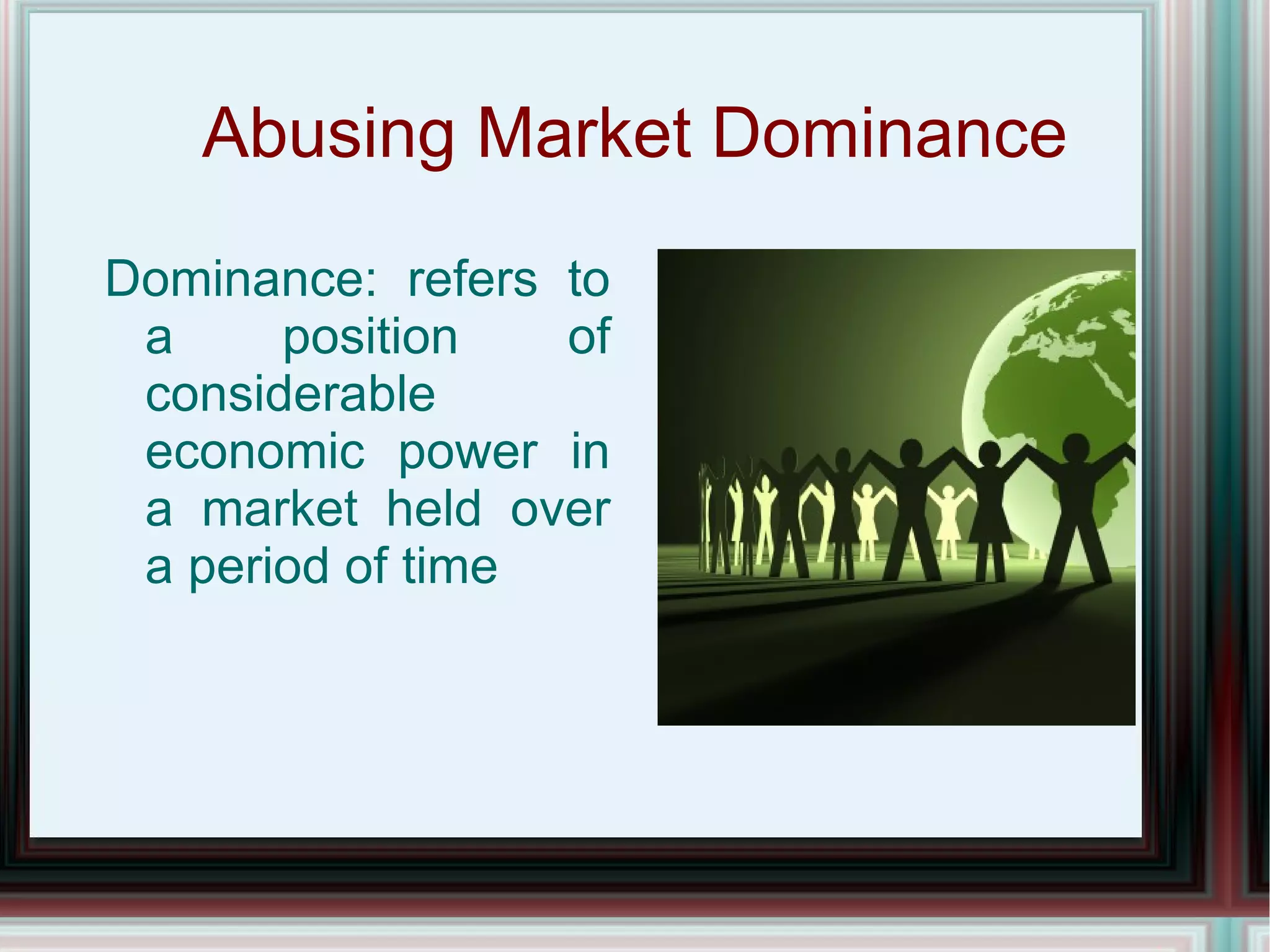 Abusing Market Dominance

Dominance: refers to a position of considerable economic power in a market held over a period of time